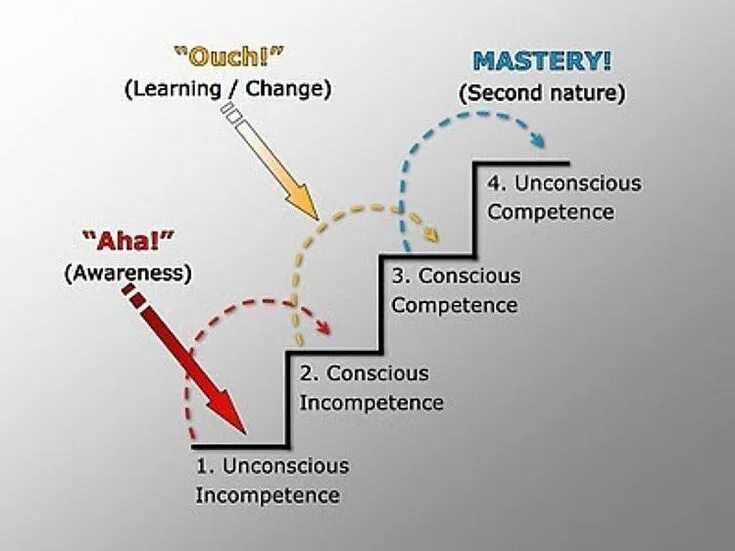 "Ouch!"
(Learning / Change)

MASTERY!
(Second nature)

"Aha!"
(Awareness)

4. Unconscious Competence

3. Conscious Competence

2. Conscious Incompetence

1. Unconscious Incompetence